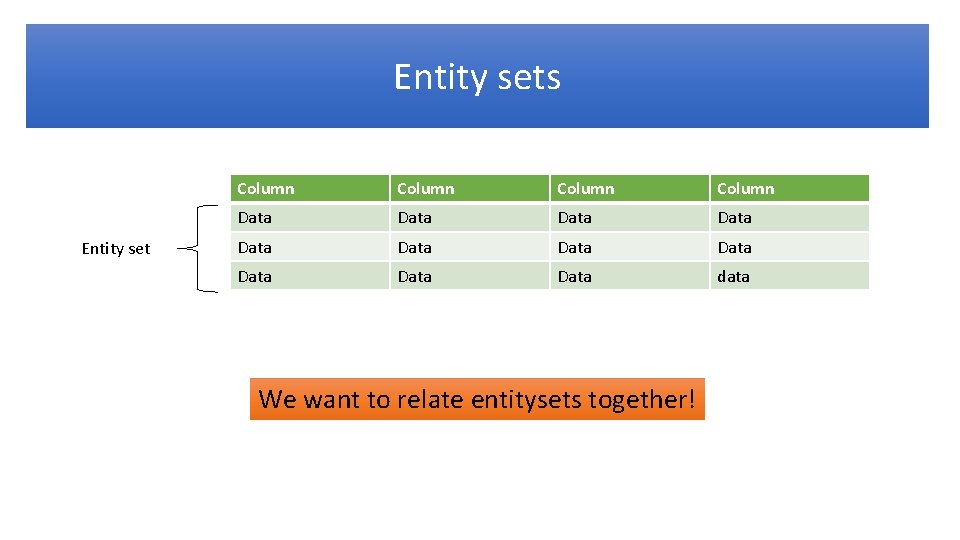 Entity sets

Entity set

| Column | Column | Column | Column |
|---|---|---|---|
| Data | Data | Data | Data |
| Data | Data | Data | Data |
| Data | Data | Data | data |

We want to relate entitysets together!